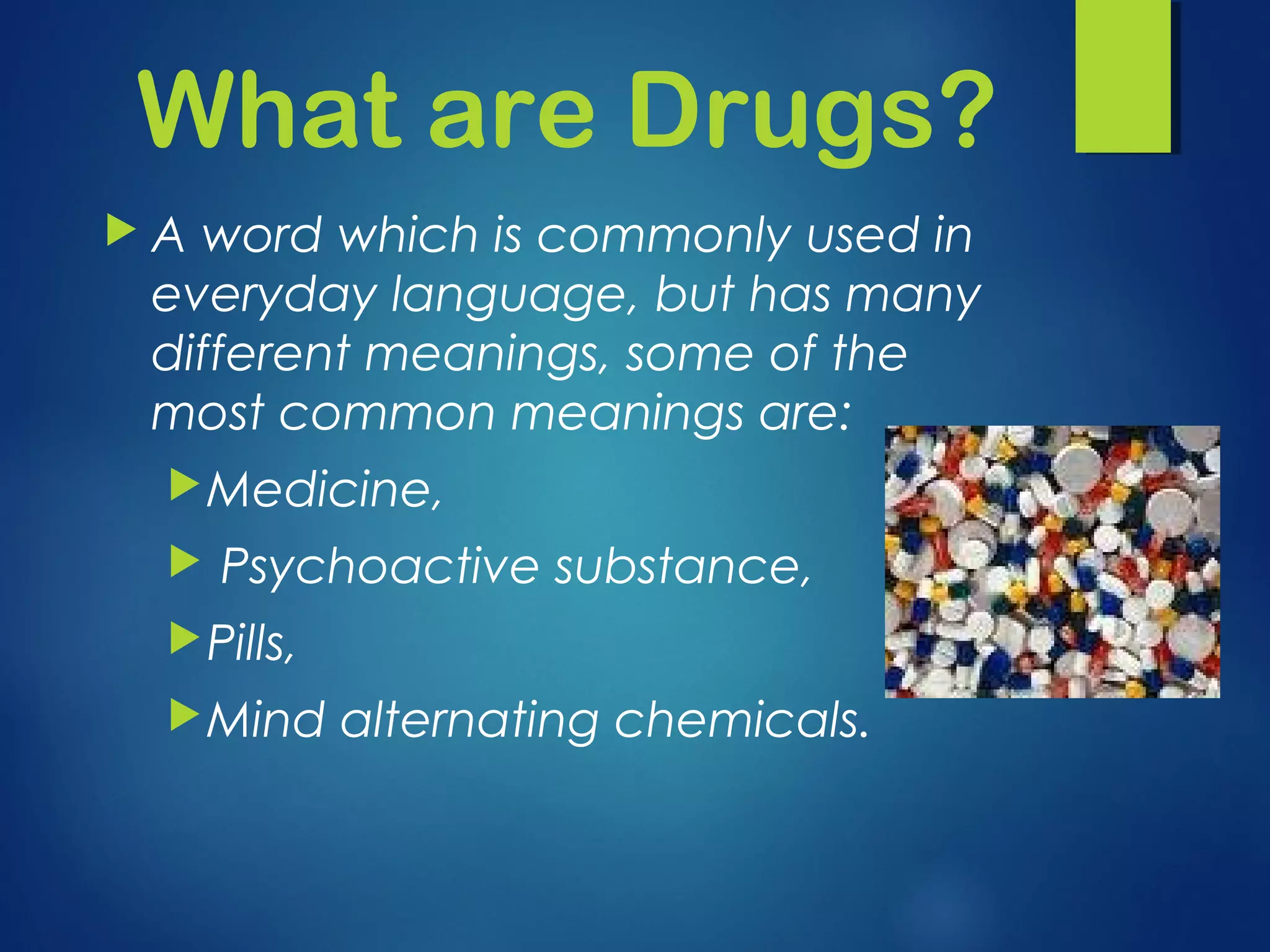 What are Drugs?

A word which is commonly used in everyday language, but has many different meanings, some of the most common meanings are:

Medicine,

Psychoactive substance,

Pills,

Mind alternating chemicals.